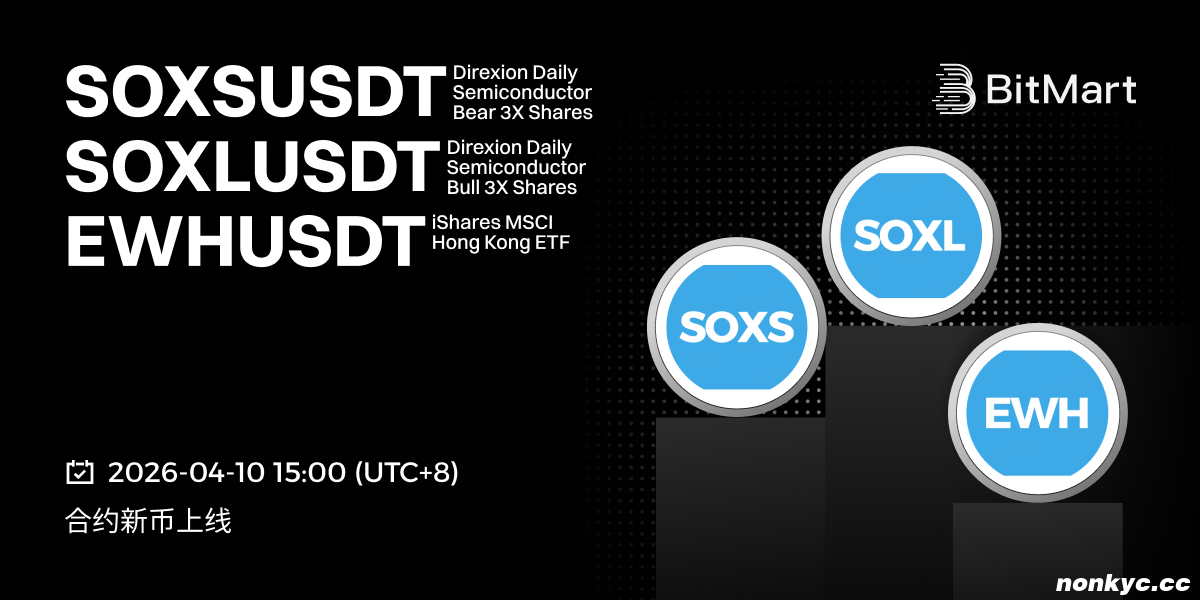 SOXSUSDT Direxion Daily Semiconductor Bear 3X Shares
SOXLUSDT Direxion Daily Semiconductor Bull 3X Shares
EWHUSDT iShares MSCI Hong Kong ETF

BitMart

SOXL
SOXS
EWH

2026-04-10 15:00 (UTC+8)
合约新币上线

nonkyc.cc